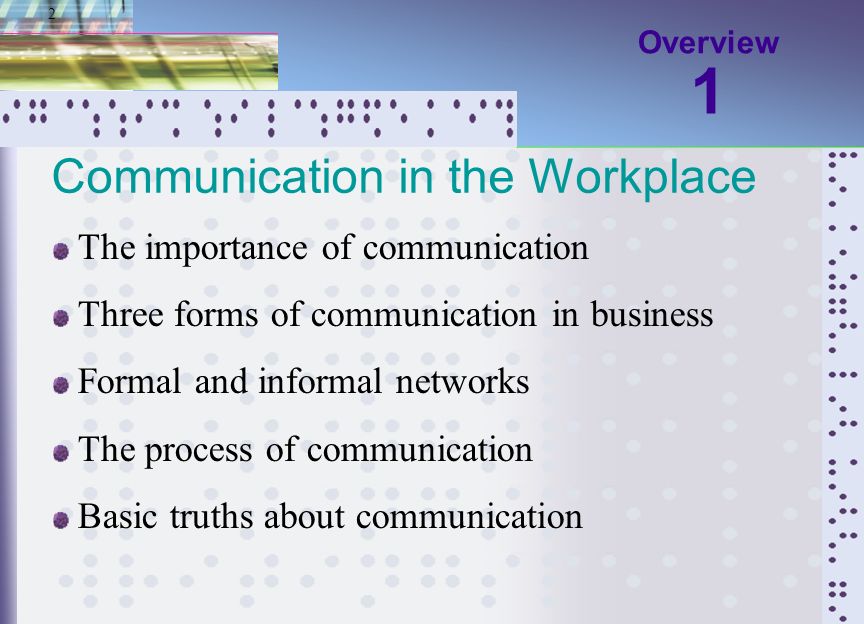 2

Overview
1

Communication in the Workplace

The importance of communication

Three forms of communication in business

Formal and informal networks

The process of communication

Basic truths about communication